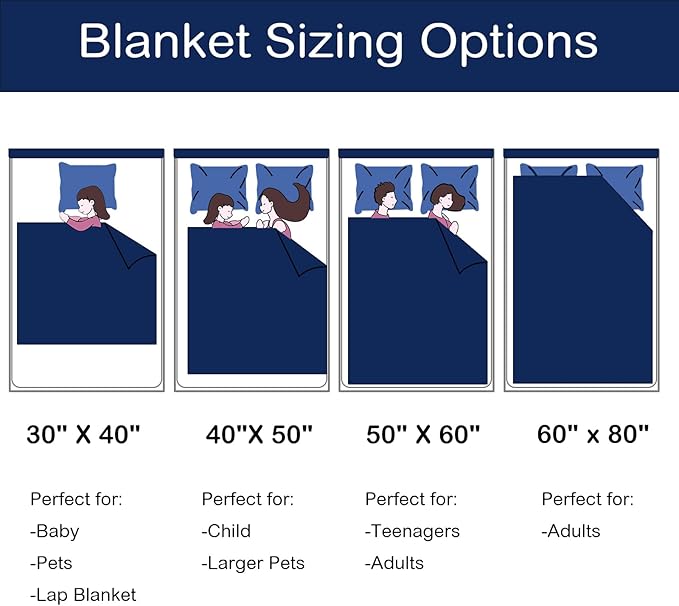 Blanket Sizing Options

30" X 40"

Perfect for:
-Baby
-Pets
-Lap Blanket

40"X 50"

Perfect for:
-Child
-Larger Pets

50" X 60"

Perfect for:
-Teenagers
-Adults

60" x 80"

Perfect for:
-Adults